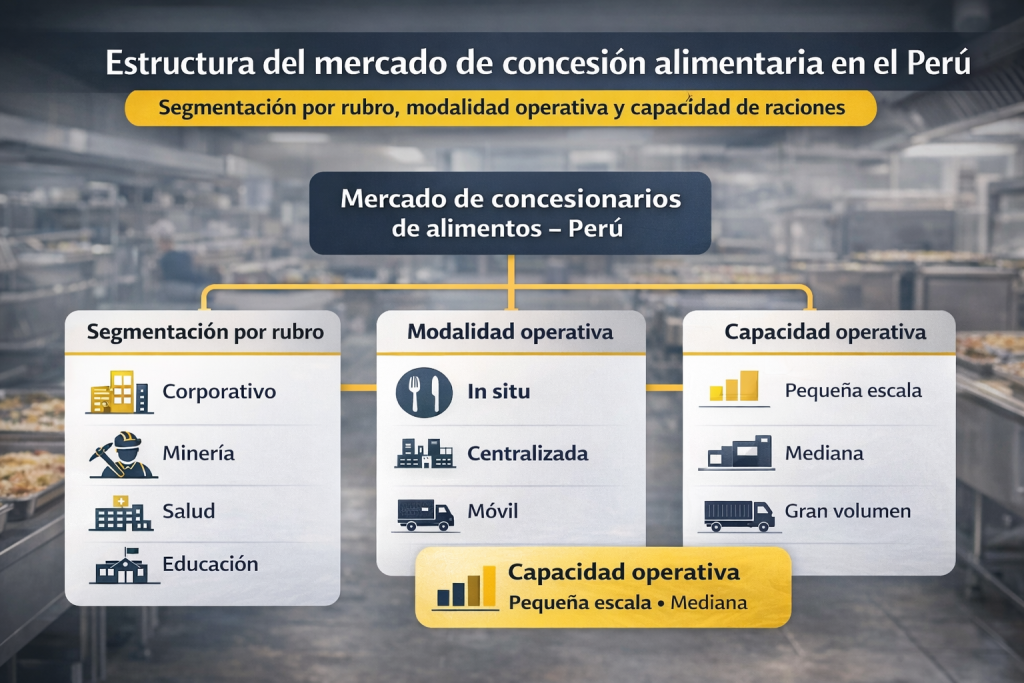 Estructura del mercado de concesión alimentaria en el Perú

Segmentación por rubro, modalidad operativa y capacidad de raciones

Mercado de concesionarios de alimentos – Perú

Segmentación por rubro

Corporativo

Minería

Salud

Educación

Modalidad operativa

In situ

Centralizada

Móvil

Capacidad operativa

Pequeña escala

Mediana

Gran volumen

Capacidad operativa

Pequeña escala • Mediana